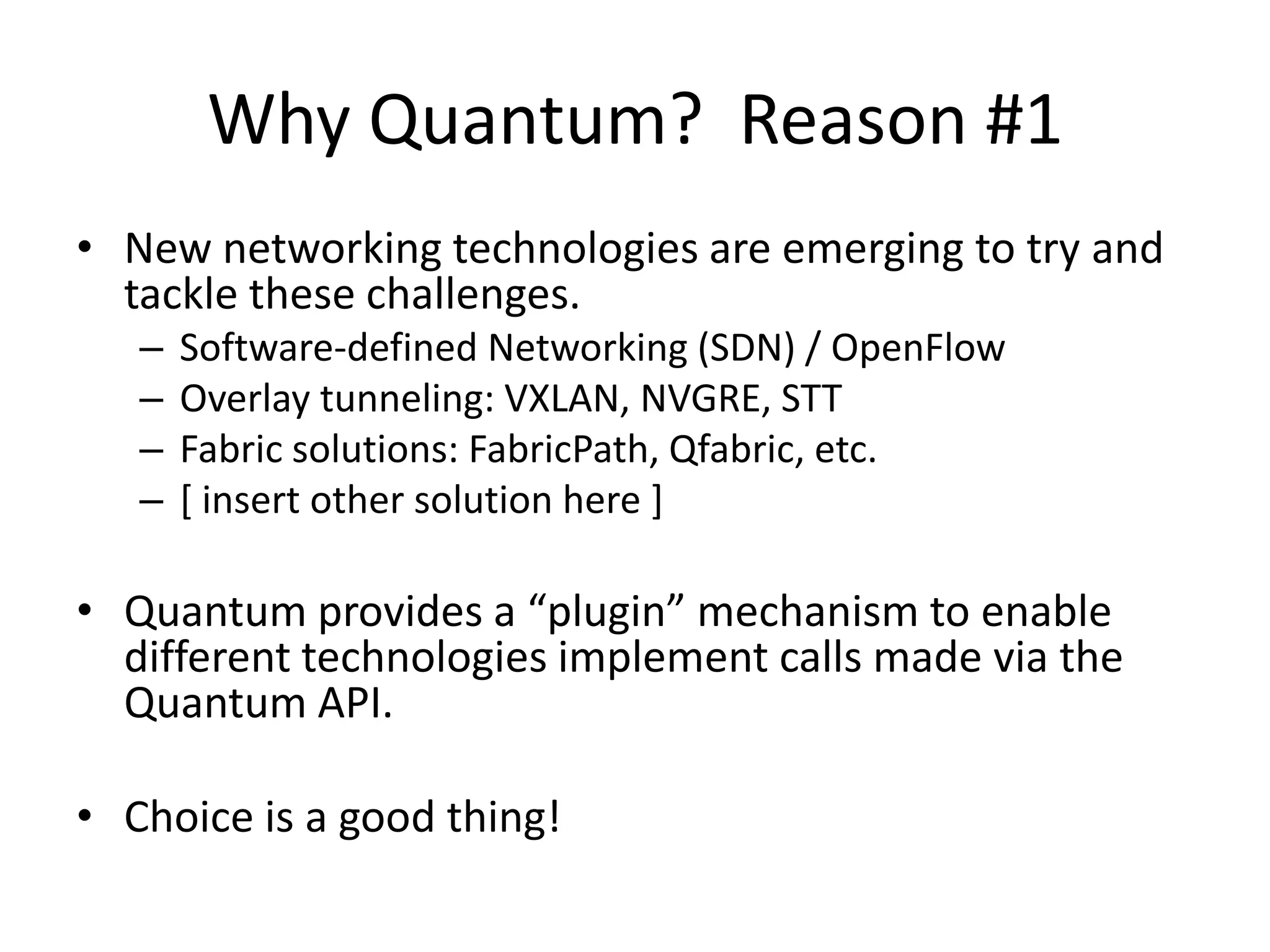 Why Quantum? Reason #1

• New networking technologies are emerging to try and tackle these challenges.
– Software-defined Networking (SDN) / OpenFlow
– Overlay tunneling: VXLAN, NVGRE, STT
– Fabric solutions: FabricPath, Qfabric, etc.
– [ insert other solution here ]

• Quantum provides a “plugin” mechanism to enable different technologies implement calls made via the Quantum API.

• Choice is a good thing!